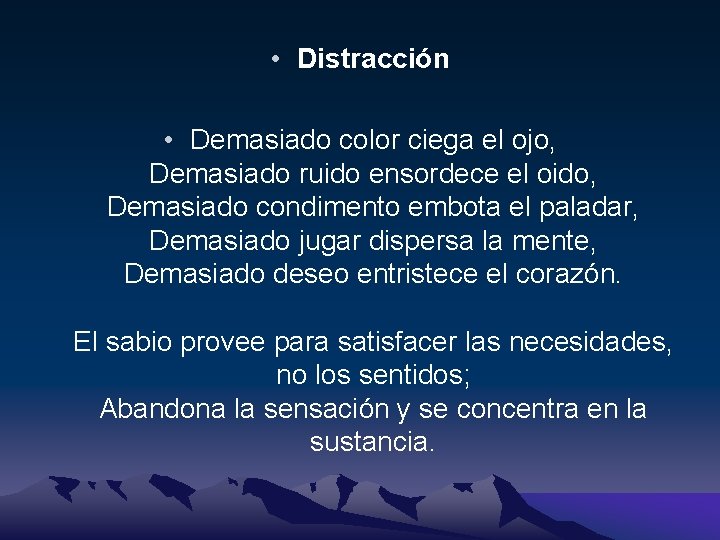 • Distracción

• Demasiado color ciega el ojo,
Demasiado ruido ensordece el oido,
Demasiado condimento embota el paladar,
Demasiado jugar dispersa la mente,
Demasiado deseo entristece el corazón.

El sabio provee para satisfacer las necesidades, no los sentidos;
Abandona la sensación y se concentra en la sustancia.